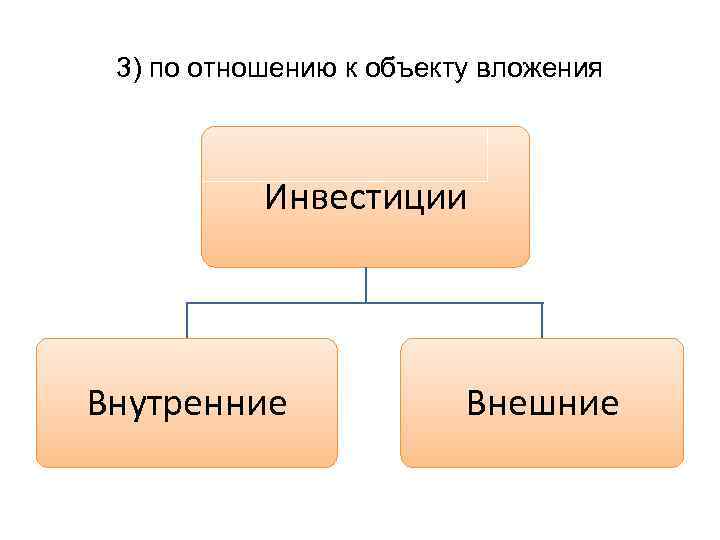 3) по отношению к объекту вложения

Инвестиции

Внутренние

Внешние